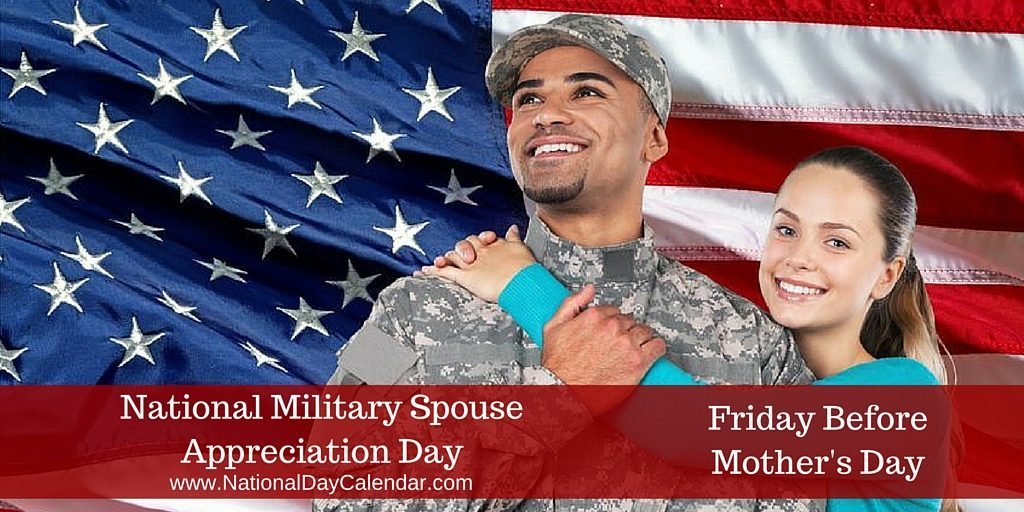 National Military Spouse Appreciation Day
www.NationalDayCalendar.com

Friday Before Mother's Day